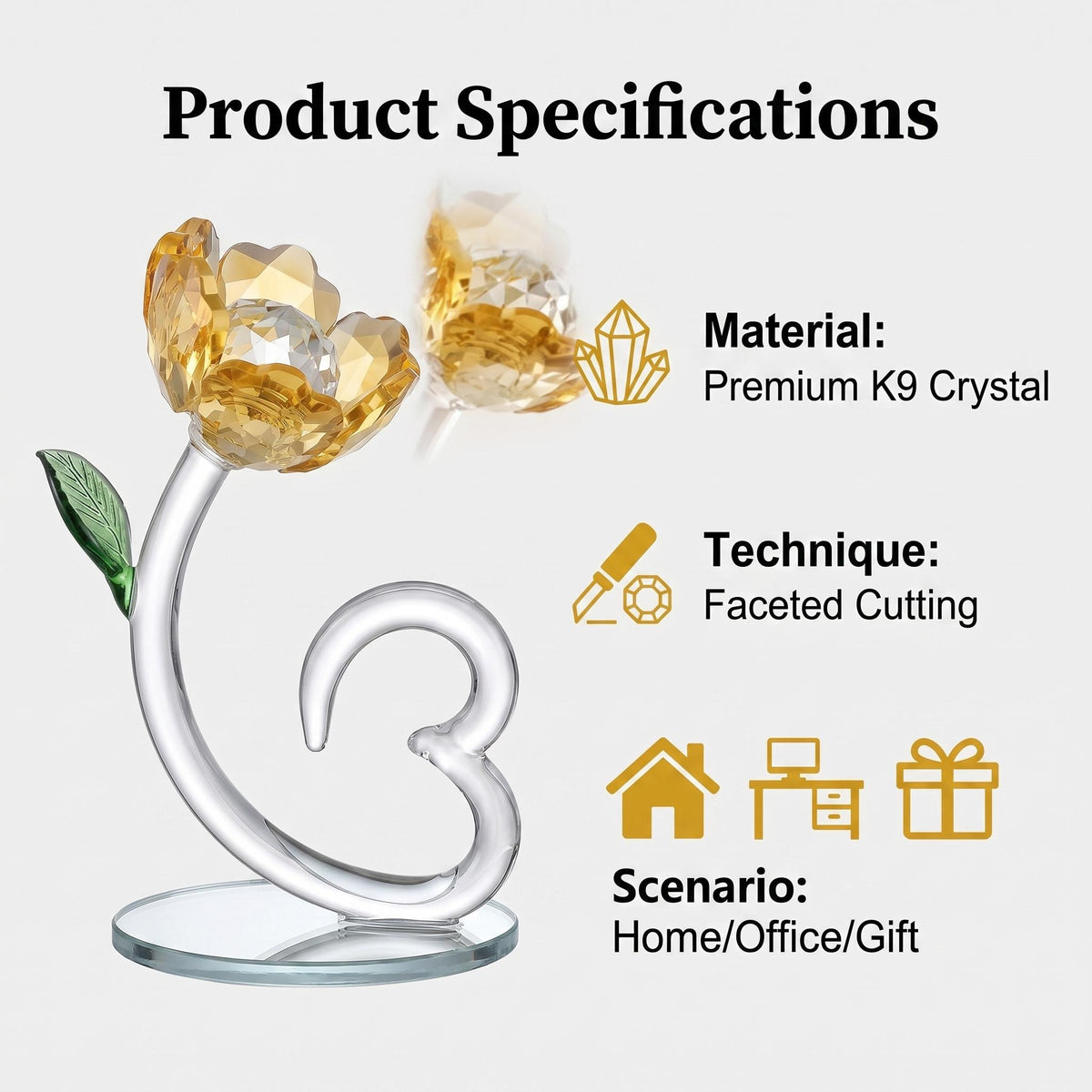 Product Specifications

Material:
Premium K9 Crystal

Technique:
Faceted Cutting

Scenario:
Home/Office/Gift